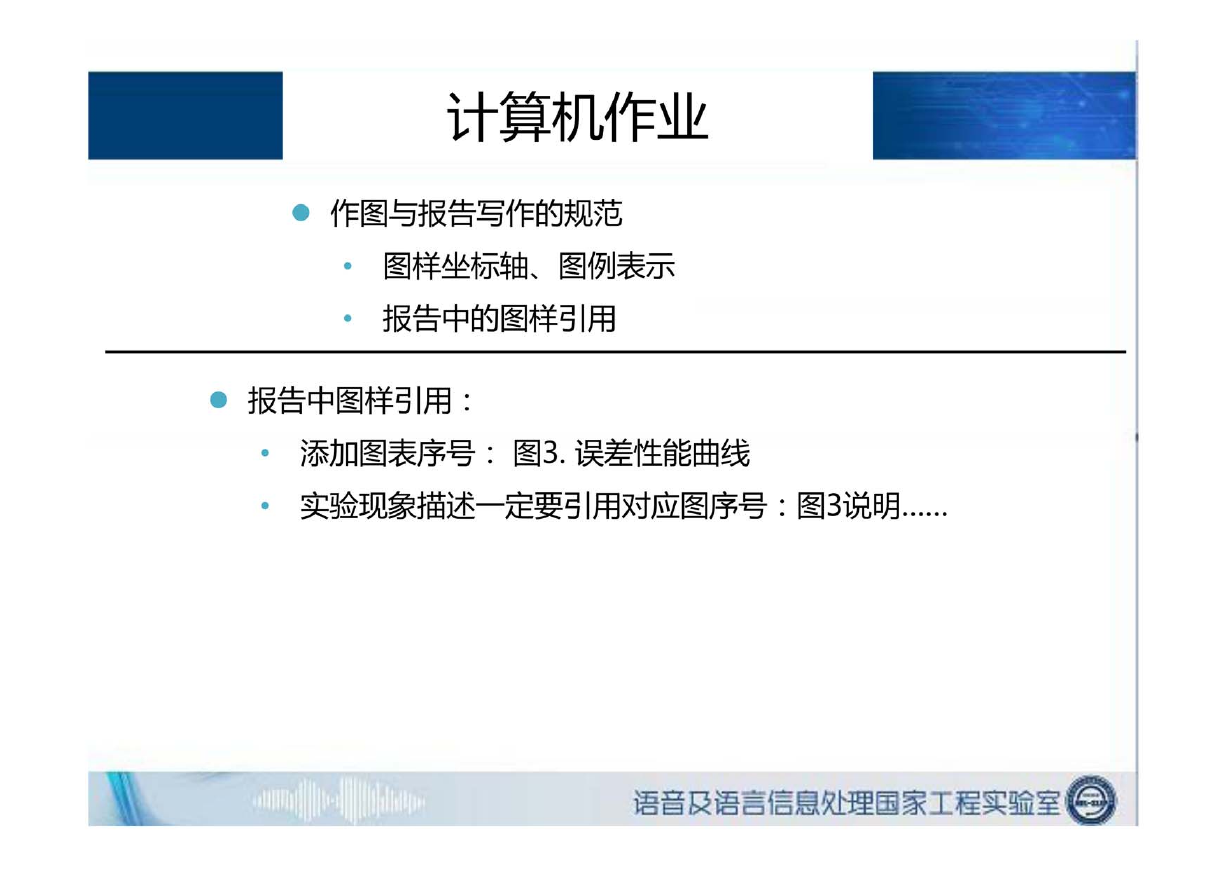 计算机作业

● 作图与报告写作的规范
• 图样坐标轴、图例表示
• 报告中的图样引用

● 报告中图样引用：
• 添加图表序号： 图3. 误差性能曲线
• 实验现象描述一定要引用对应图序号：图3说明……

语音及语言信息处理国家工程实验室